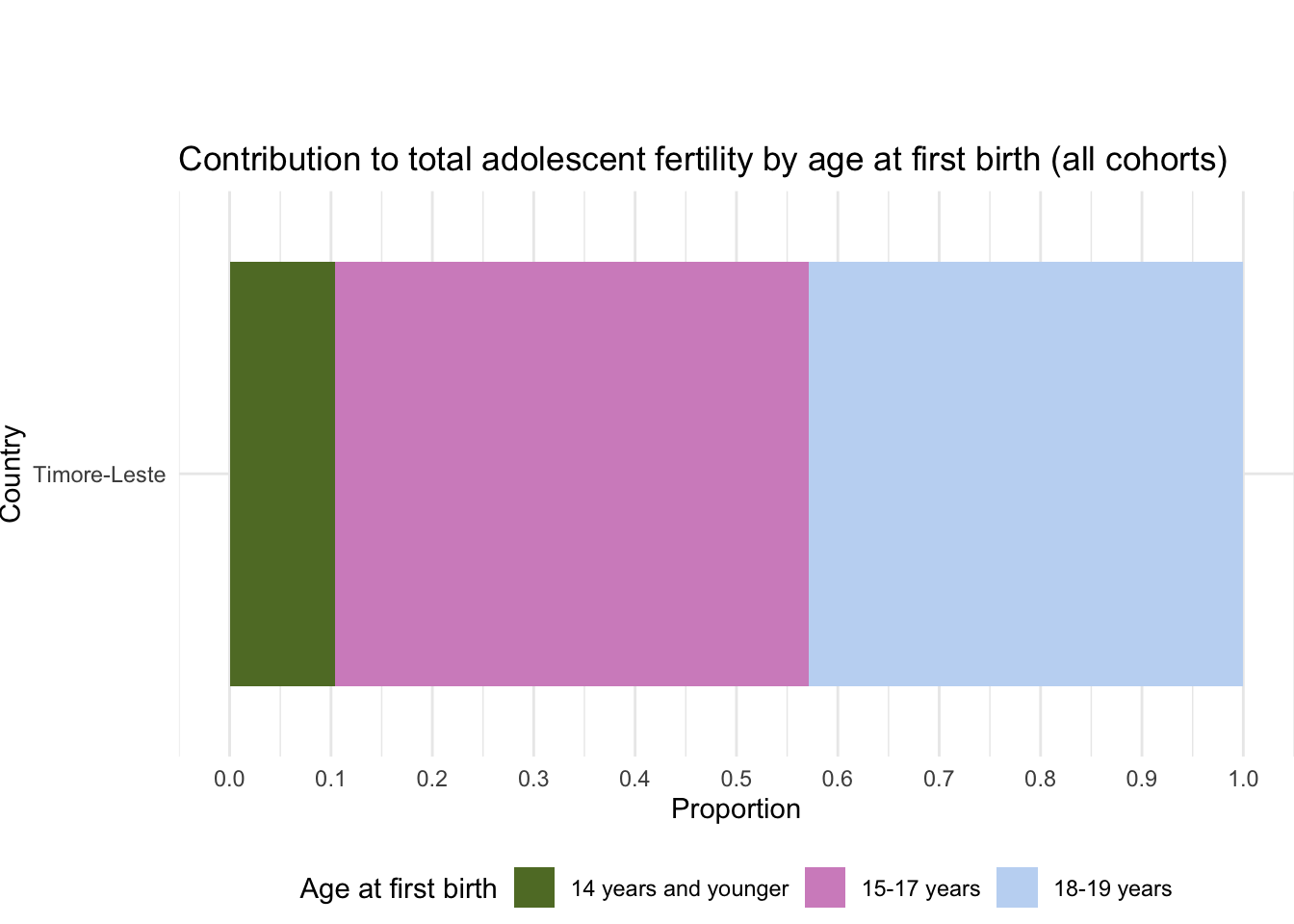 Contribution to total adolescent fertility by age at first birth (all cohorts)

Country

Timore-Leste

0.0
0.1
0.2
0.3
0.4
0.5
0.6
0.7
0.8
0.9
1.0

Proportion

Age at first birth
14 years and younger
15-17 years
18-19 years